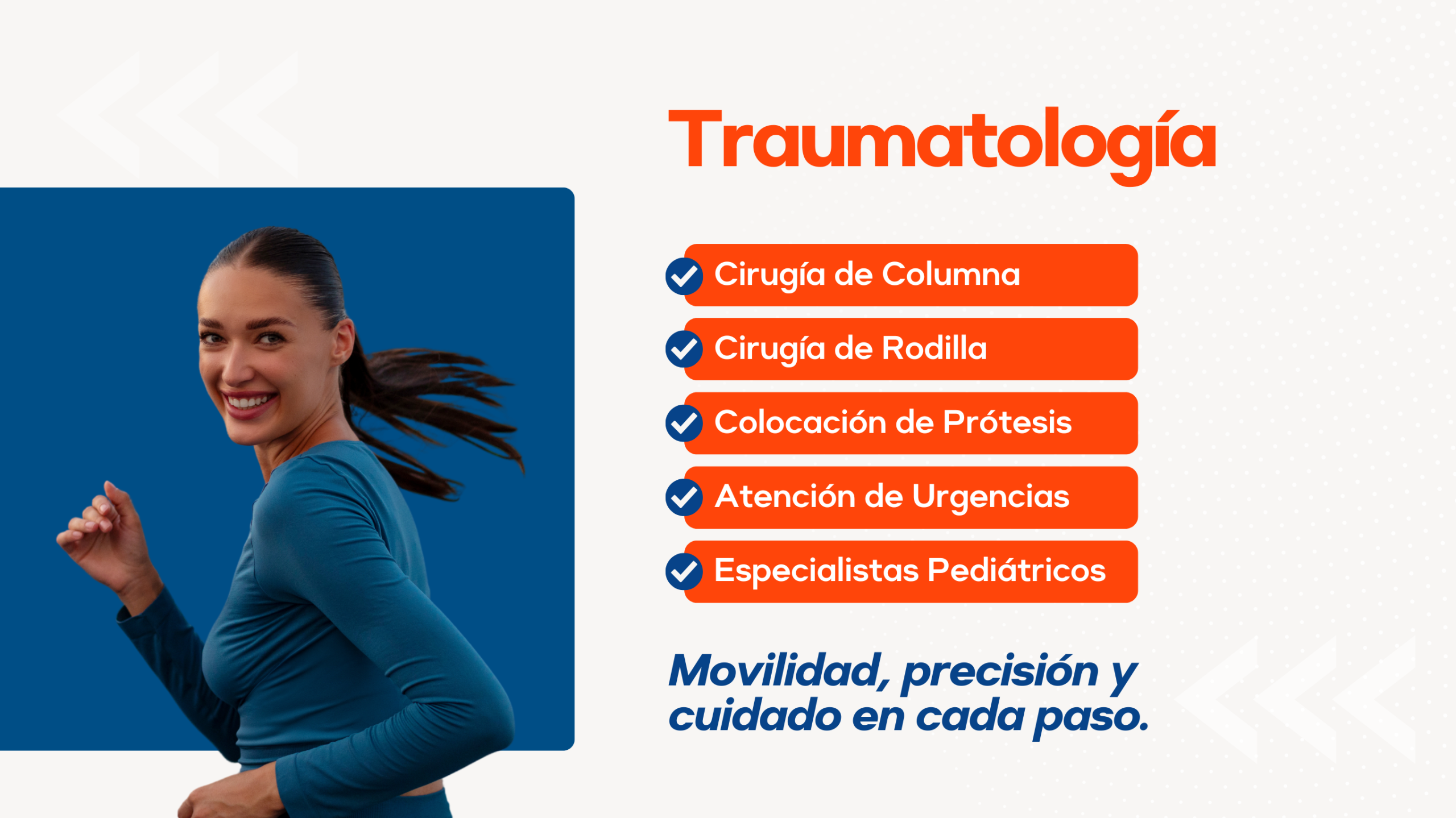 Traumatología

Cirugía de Columna

Cirugía de Rodilla

Colocación de Prótesis

Atención de Urgencias

Especialistas Pediátricos

Movilidad, precisión y cuidado en cada paso.